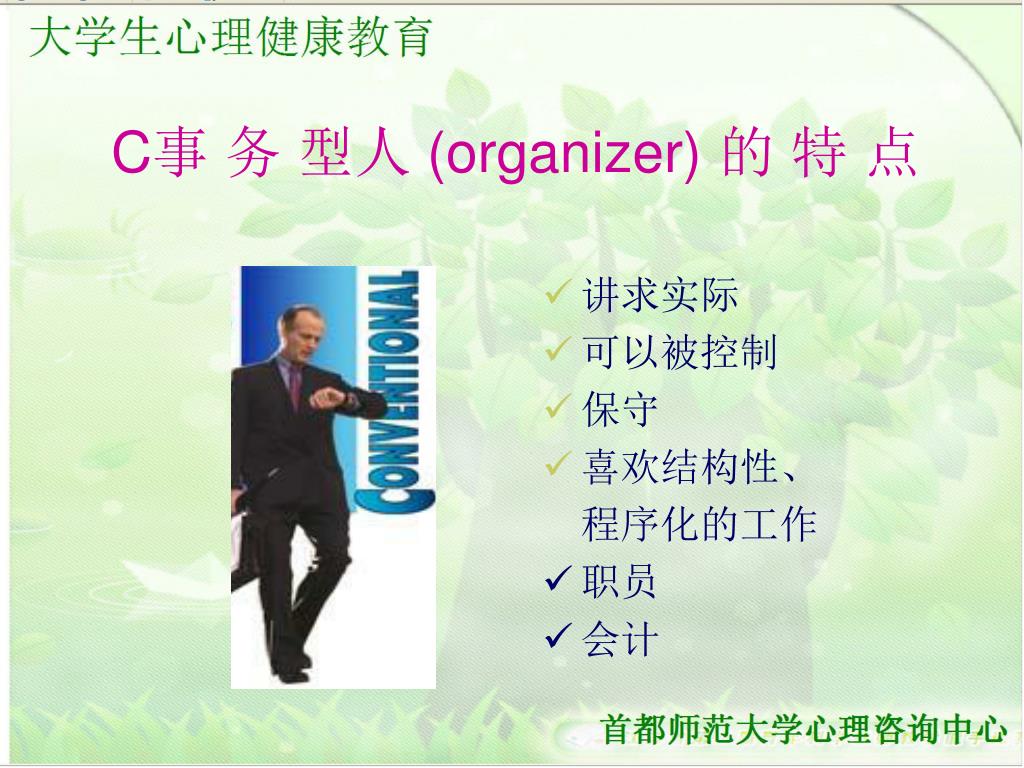 大学生心理健康教育

C事 务 型人 (organizer) 的 特 点

CONVENTIONAL

✓ 讲求实际
✓ 可以被控制
✓ 保守
✓ 喜欢结构性、程序化的工作
✓ 职员
✓ 会计

首都师范大学心理咨询中心